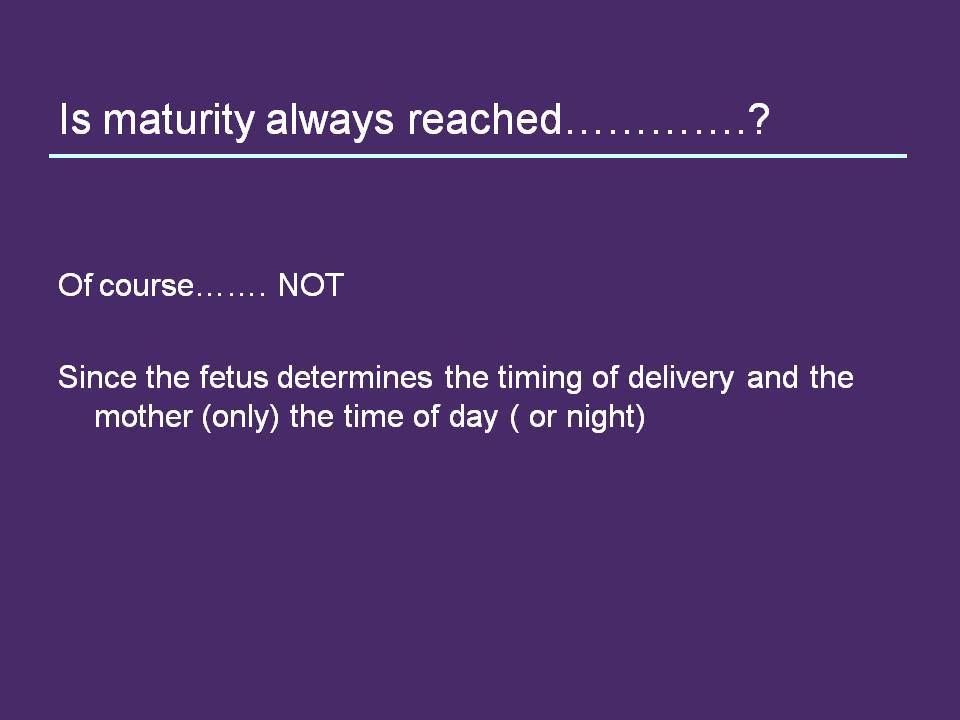 Is maturity always reached………….?

Of course……. NOT

Since the fetus determines the timing of delivery and the mother (only) the time of day ( or night)